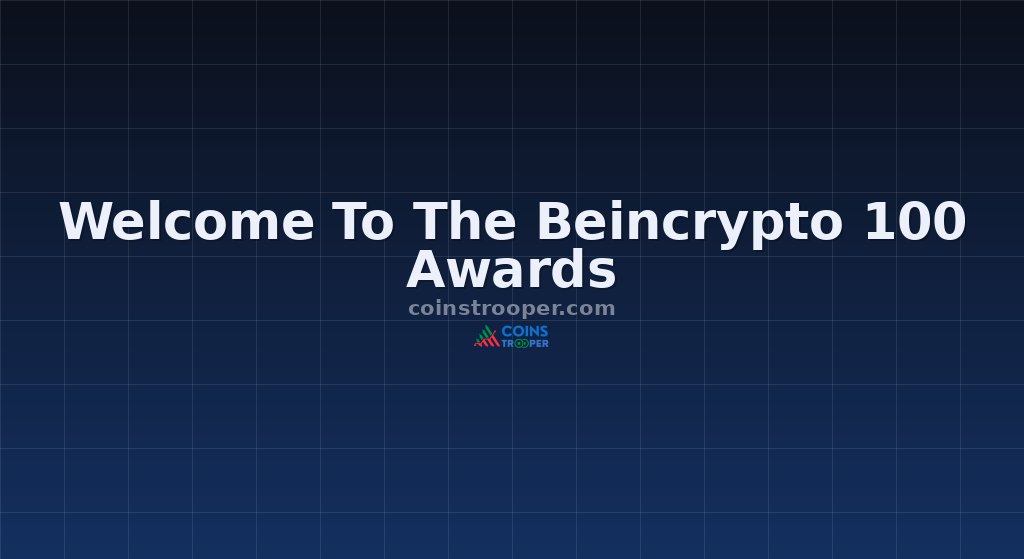 Welcome To The Beincrypto 100 Awards

coinstrooper.com

COINS TROOPER